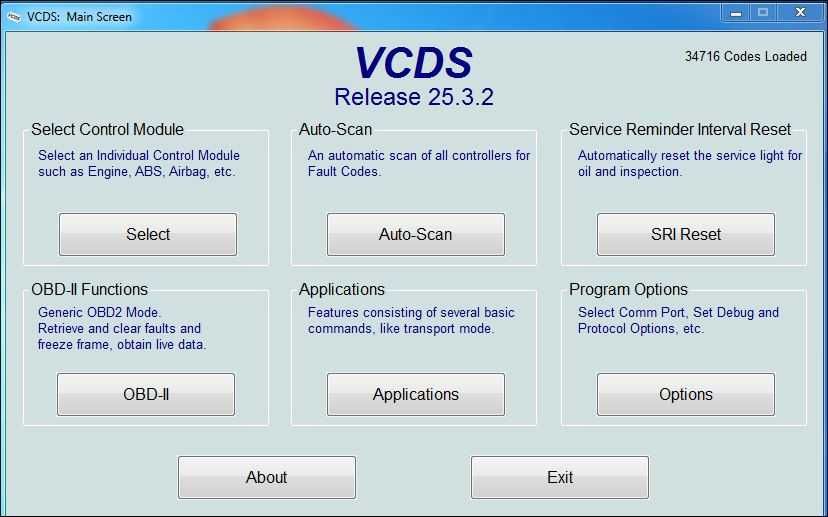 VCDS: Main Screen

VCDS
Release 25.3.2

34716 Codes Loaded

Select Control Module
Select an Individual Control Module such as Engine, ABS, Airbag, etc.
Select

Auto-Scan
An automatic scan of all controllers for Fault Codes.
Auto-Scan

Service Reminder Interval Reset
Automatically reset the service light for oil and inspection.
SRI Reset

OBD-II Functions
Generic OBD2 Mode.
Retrieve and clear faults and freeze frame, obtain live data.
OBD-II

Applications
Features consisting of several basic commands, like transport mode.
Applications

Program Options
Select Comm Port, Set Debug and Protocol Options, etc.
Options

About

Exit